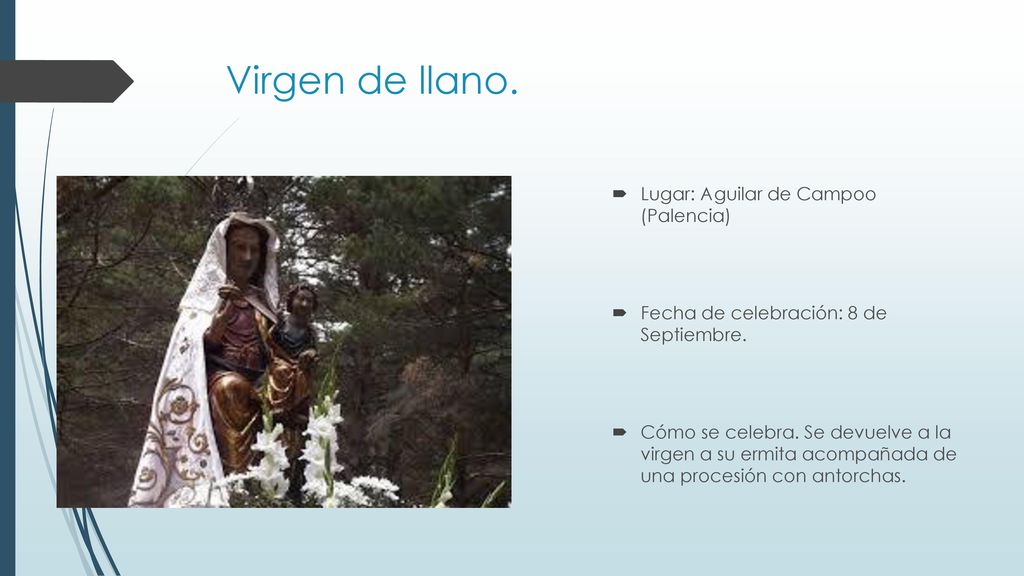 Virgen de llano.

Lugar: Aguilar de Campoo (Palencia)

Fecha de celebración: 8 de Septiembre.

Cómo se celebra. Se devuelve a la virgen a su ermita acompañada de una procesión con antorchas.